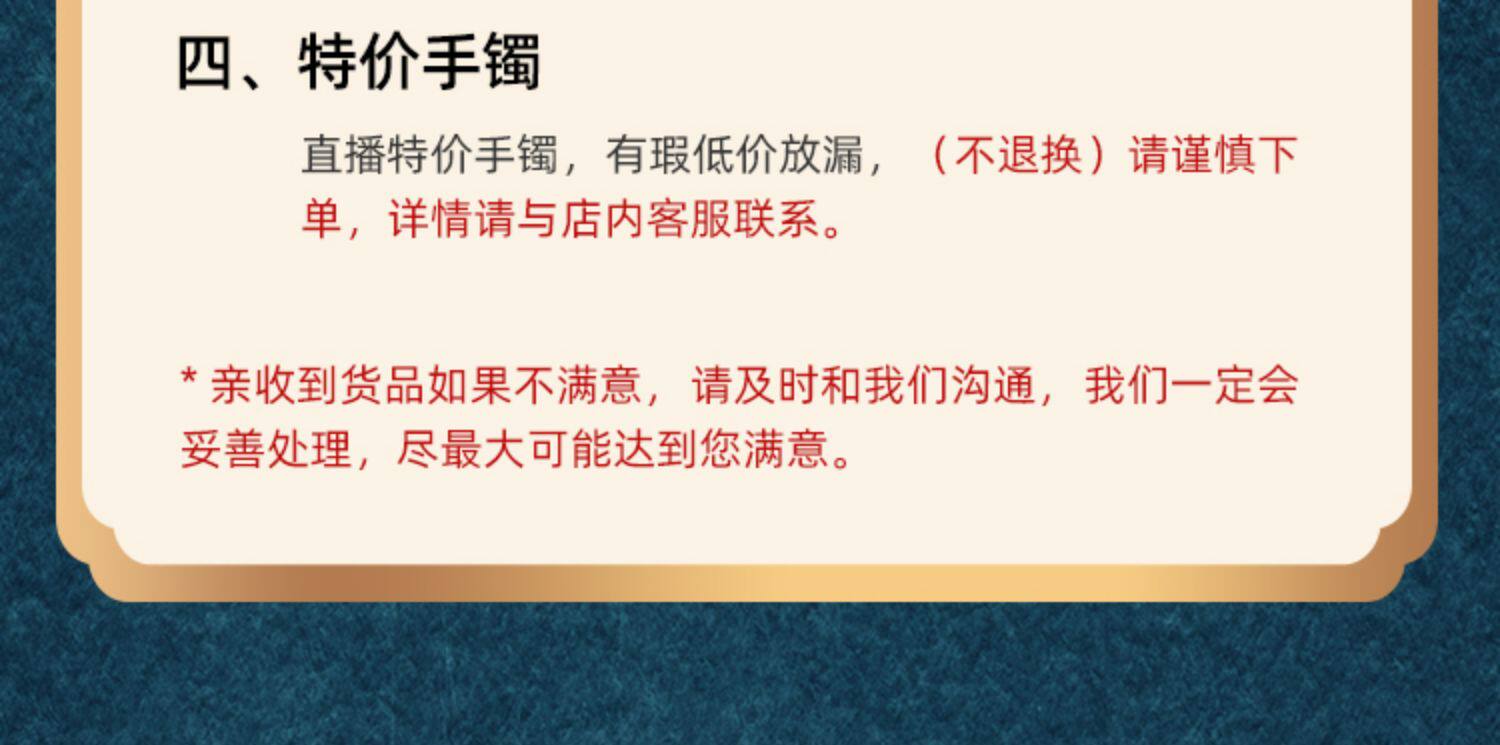 四、特价手镯

直播特价手镯，有瑕低价放漏，（不退换）请谨慎下单，详情请与店内客服联系。

* 亲收到货品如果不满意，请及时和我们沟通，我们一定会妥善处理，尽最大可能达到您满意。